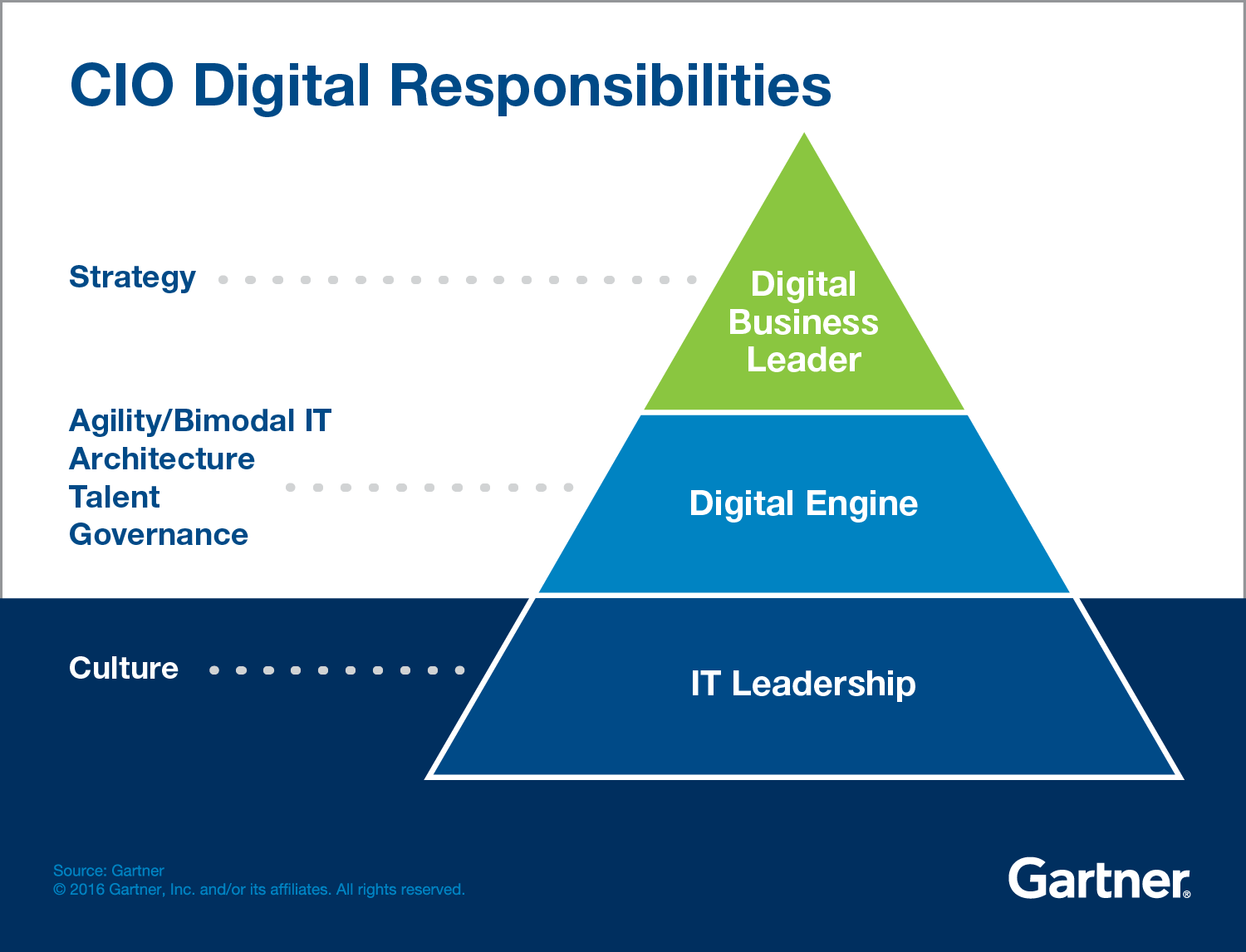 CIO Digital Responsibilities

Strategy

Digital Business Leader

Agility/Bimodal IT
Architecture
Talent
Governance

Digital Engine

Culture

IT Leadership

Source: Gartner
© 2016 Gartner, Inc. and/or its affiliates. All rights reserved.

Gartner®